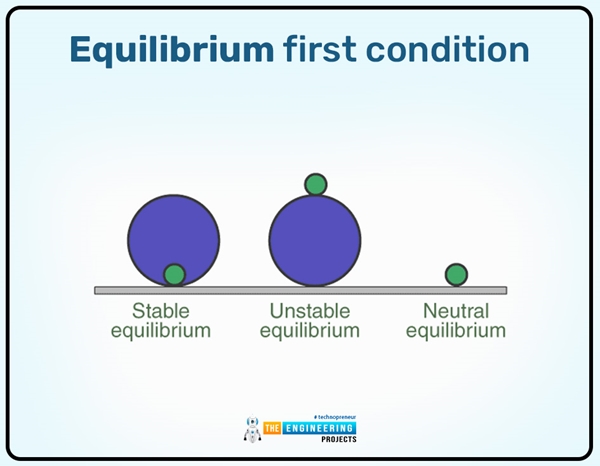 Equilibrium first condition

Stable equilibrium

Unstable equilibrium

Neutral equilibrium

# technopreneur
THE ENGINEERING PROJECTS